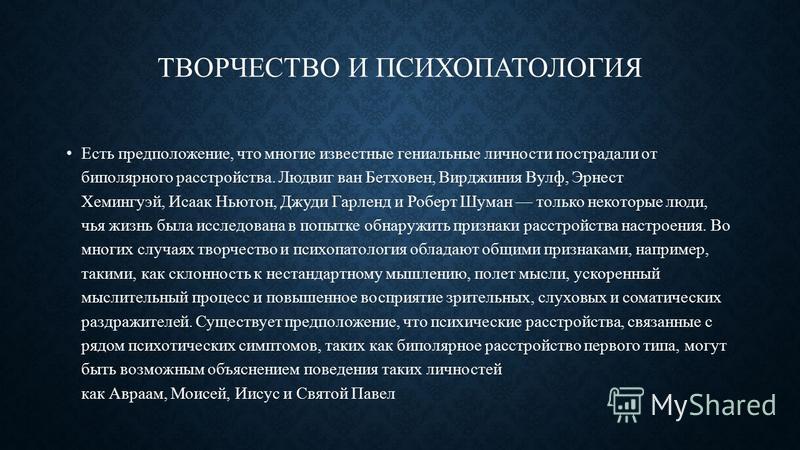 ТВОРЧЕСТВО И ПСИХОПАТОЛОГИЯ

• Есть предположение, что многие известные гениальные личности пострадали от биполярного расстройства. Людвиг ван Бетховен, Вирджиния Вулф, Эрнест Хемингуэй, Исаак Ньютон, Джуди Гарленд и Роберт Шуман — только некоторые люди, чья жизнь была исследована в попытке обнаружить признаки расстройства настроения. Во многих случаях творчество и психопатология обладают общими признаками, например, такими, как склонность к нестандартному мышлению, полет мысли, ускоренный мыслительный процесс и повышенное восприятие зрительных, слуховых и соматических раздражителей. Существует предположение, что психические расстройства, связанные с рядом психотических симптомов, таких как биполярное расстройство первого типа, могут быть возможным объяснением поведения таких личностей
как Авраам, Моисей, Иисус и Святой Павел

MyShared